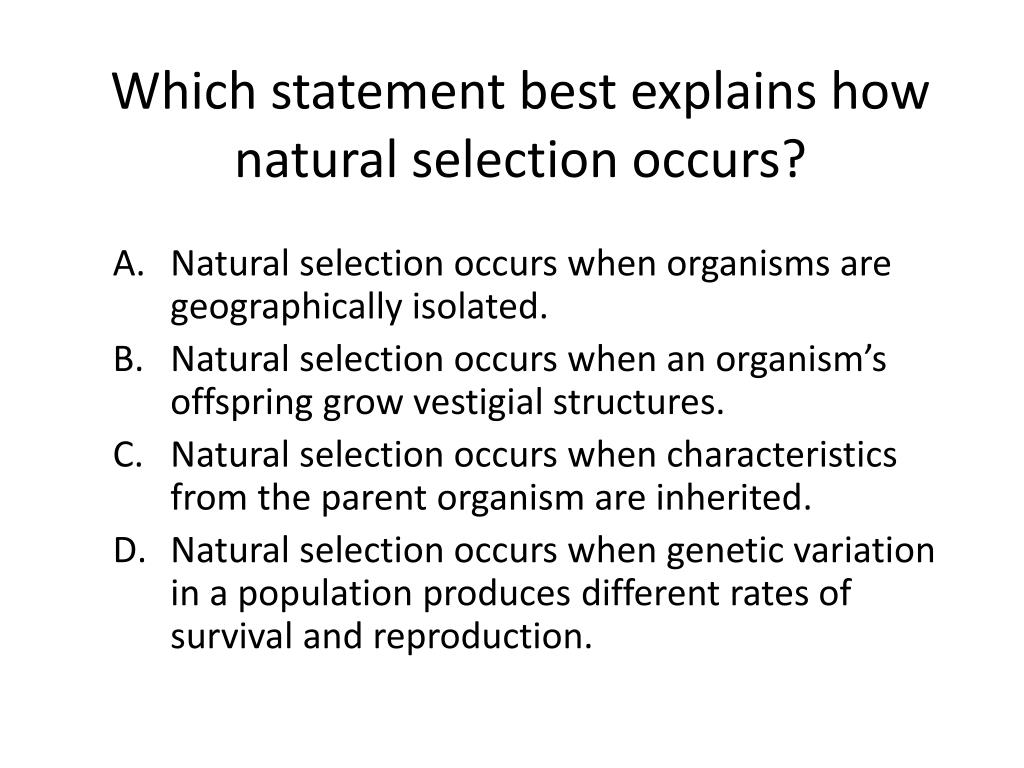 Which statement best explains how natural selection occurs?

A. Natural selection occurs when organisms are geographically isolated.
B. Natural selection occurs when an organism’s offspring grow vestigial structures.
C. Natural selection occurs when characteristics from the parent organism are inherited.
D. Natural selection occurs when genetic variation in a population produces different rates of survival and reproduction.